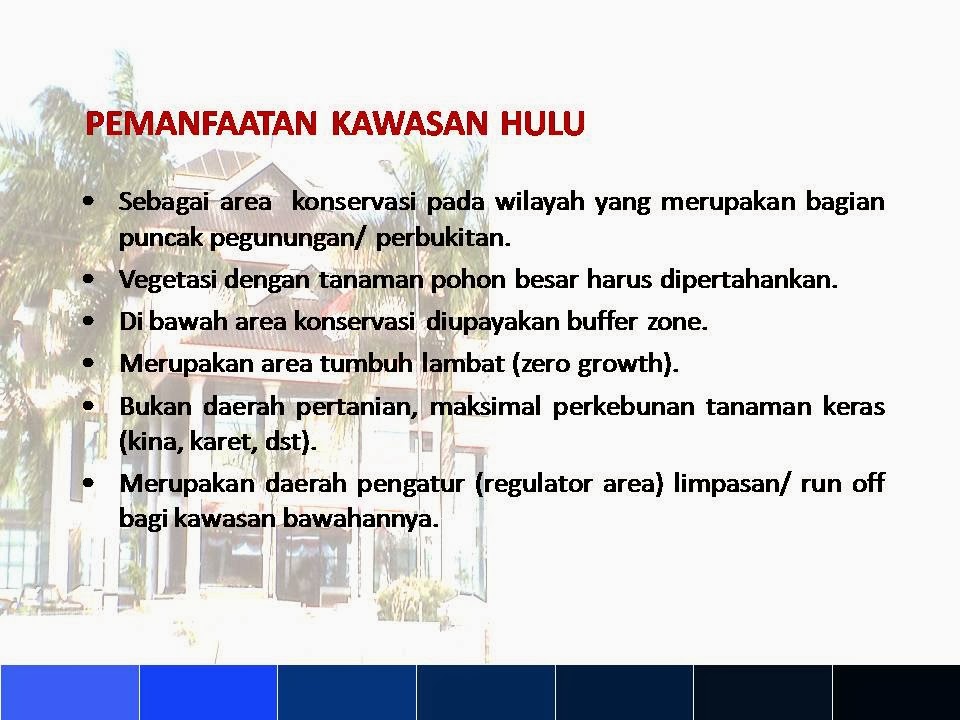 PEMANFAATAN KAWASAN HULU

• Sebagai area konservasi pada wilayah yang merupakan bagian puncak pegunungan/ perbukitan.
• Vegetasi dengan tanaman pohon besar harus dipertahankan.
• Di bawah area konservasi diupayakan buffer zone.
• Merupakan area tumbuh lambat (zero growth).
• Bukan daerah pertanian, maksimal perkebunan tanaman keras (kina, karet, dst).
• Merupakan daerah pengatur (regulator area) limpasan/ run off bagi kawasan bawahannya.